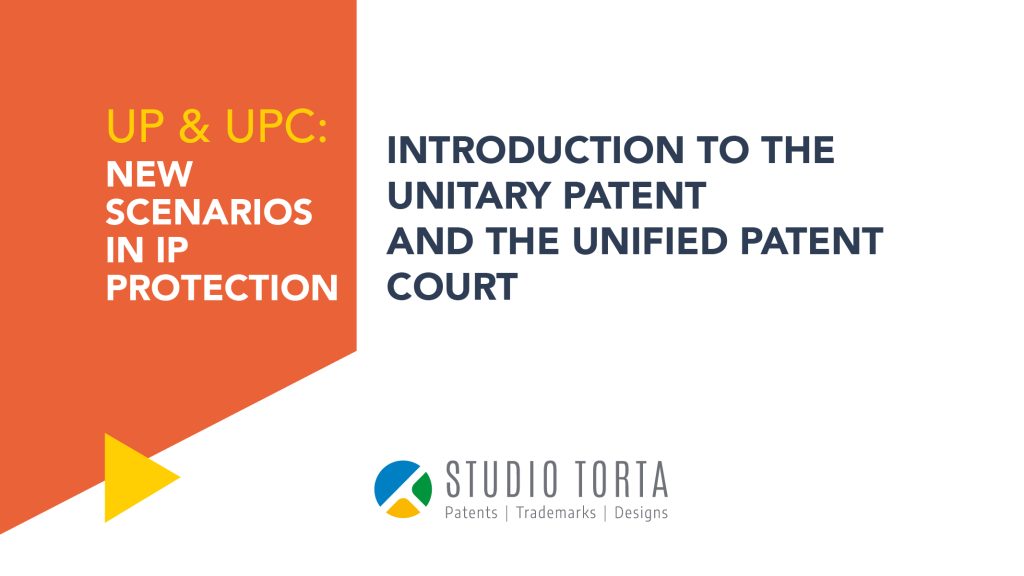 UP & UPC:
NEW SCENARIOS IN IP PROTECTION

INTRODUCTION TO THE UNITARY PATENT AND THE UNIFIED PATENT COURT

STUDIO TORTA
Patents | Trademarks | Designs